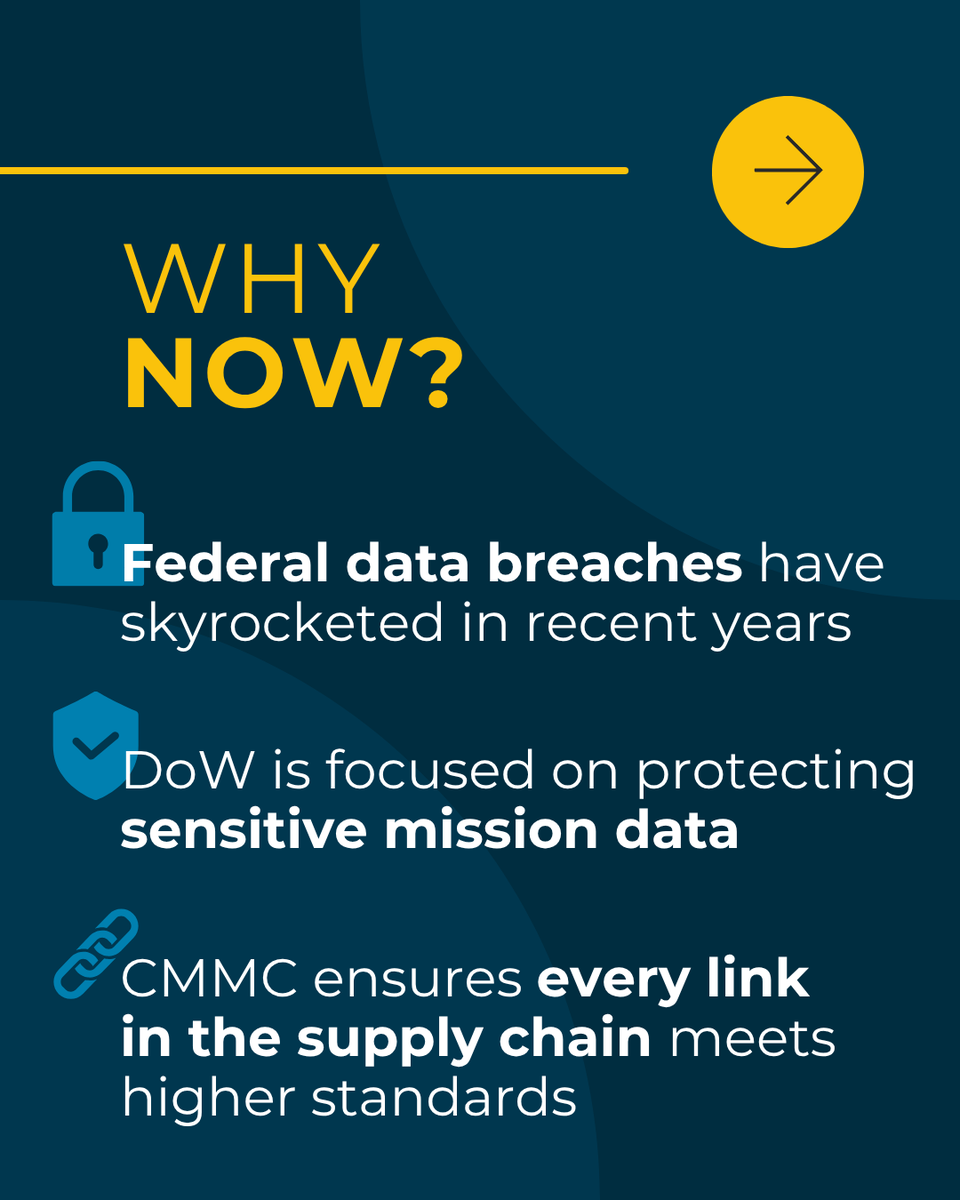 WHY
NOW?

Federal data breaches have skyrocketed in recent years

DoW is focused on protecting sensitive mission data

CMMC ensures every link in the supply chain meets higher standards